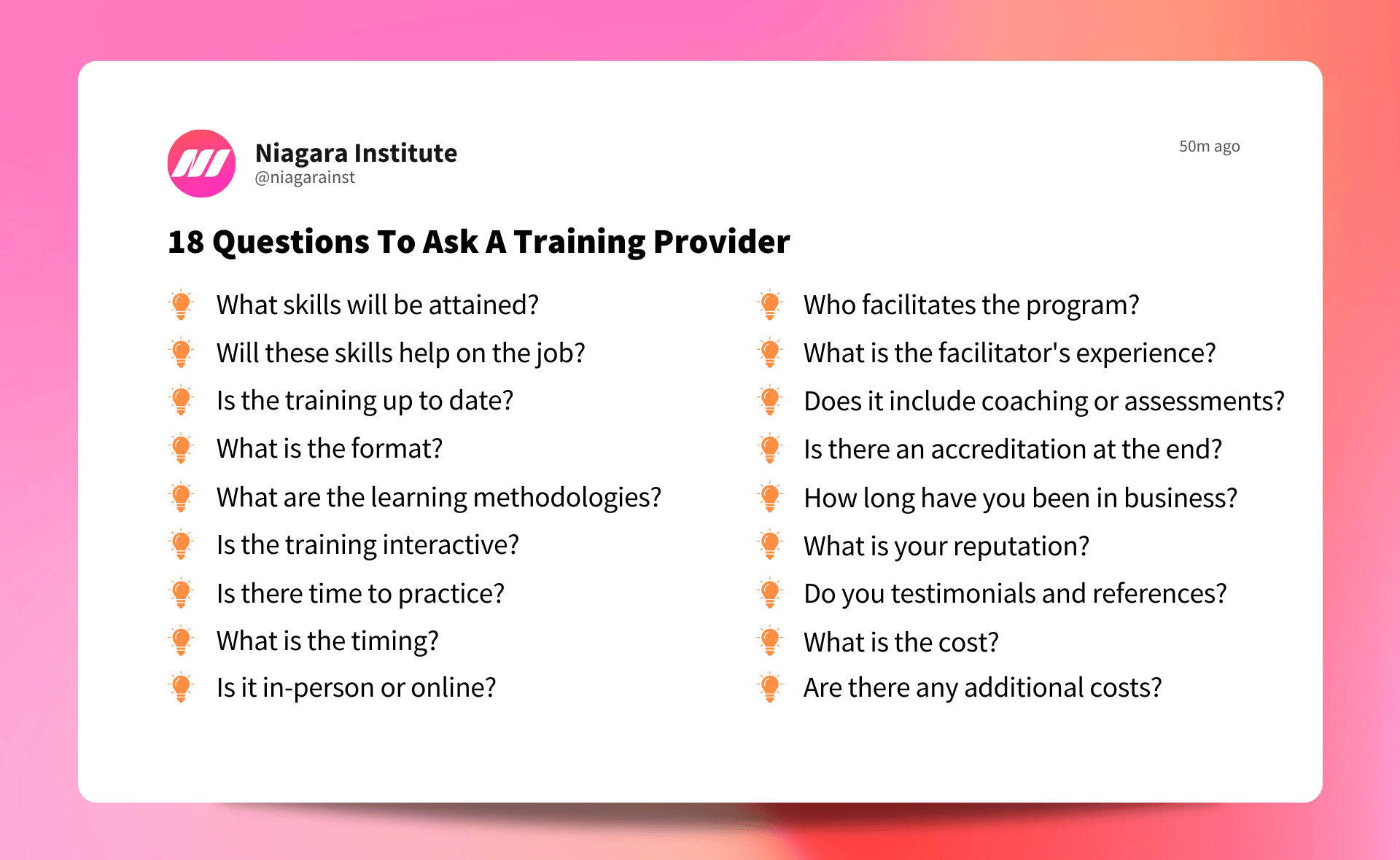 Niagara Institute
@niagarainst

50m ago

18 Questions To Ask A Training Provider

What skills will be attained?
Will these skills help on the job?
Is the training up to date?
What is the format?
What are the learning methodologies?
Is the training interactive?
Is there time to practice?
What is the timing?
Is it in-person or online?

Who facilitates the program?
What is the facilitator's experience?
Does it include coaching or assessments?
Is there an accreditation at the end?
How long have you been in business?
What is your reputation?
Do you testimonials and references?
What is the cost?
Are there any additional costs?